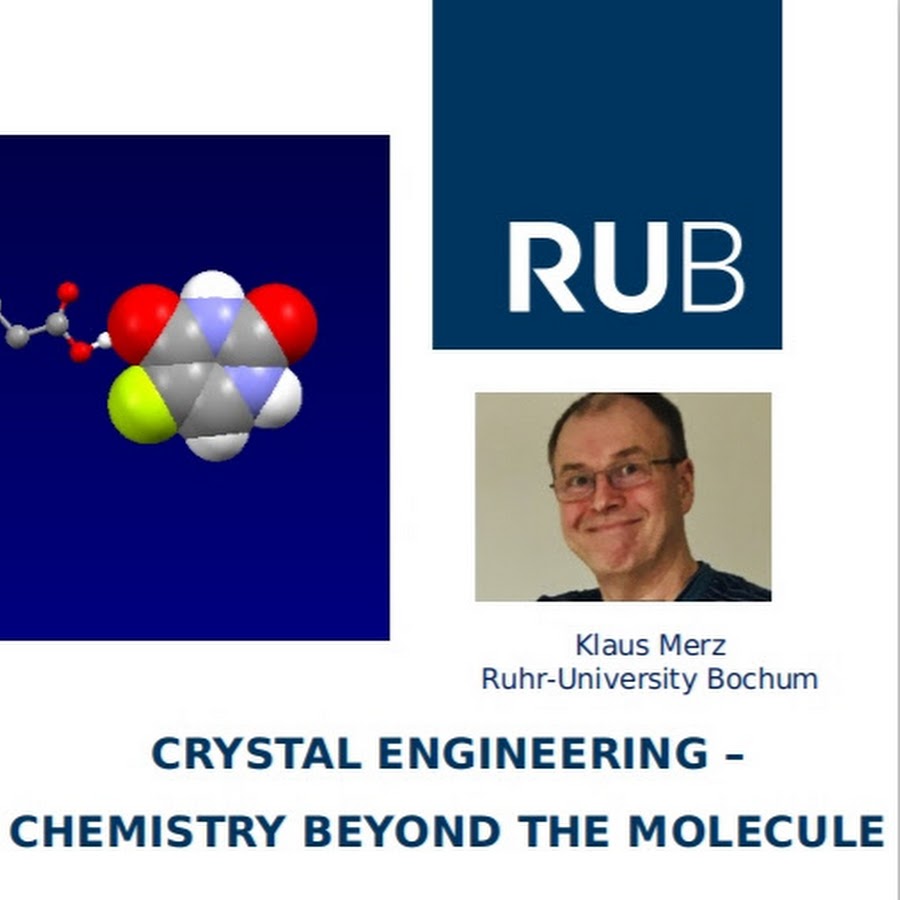 RUB

Klaus Merz
Ruhr-University Bochum

CRYSTAL ENGINEERING –
CHEMISTRY BEYOND THE MOLECULE